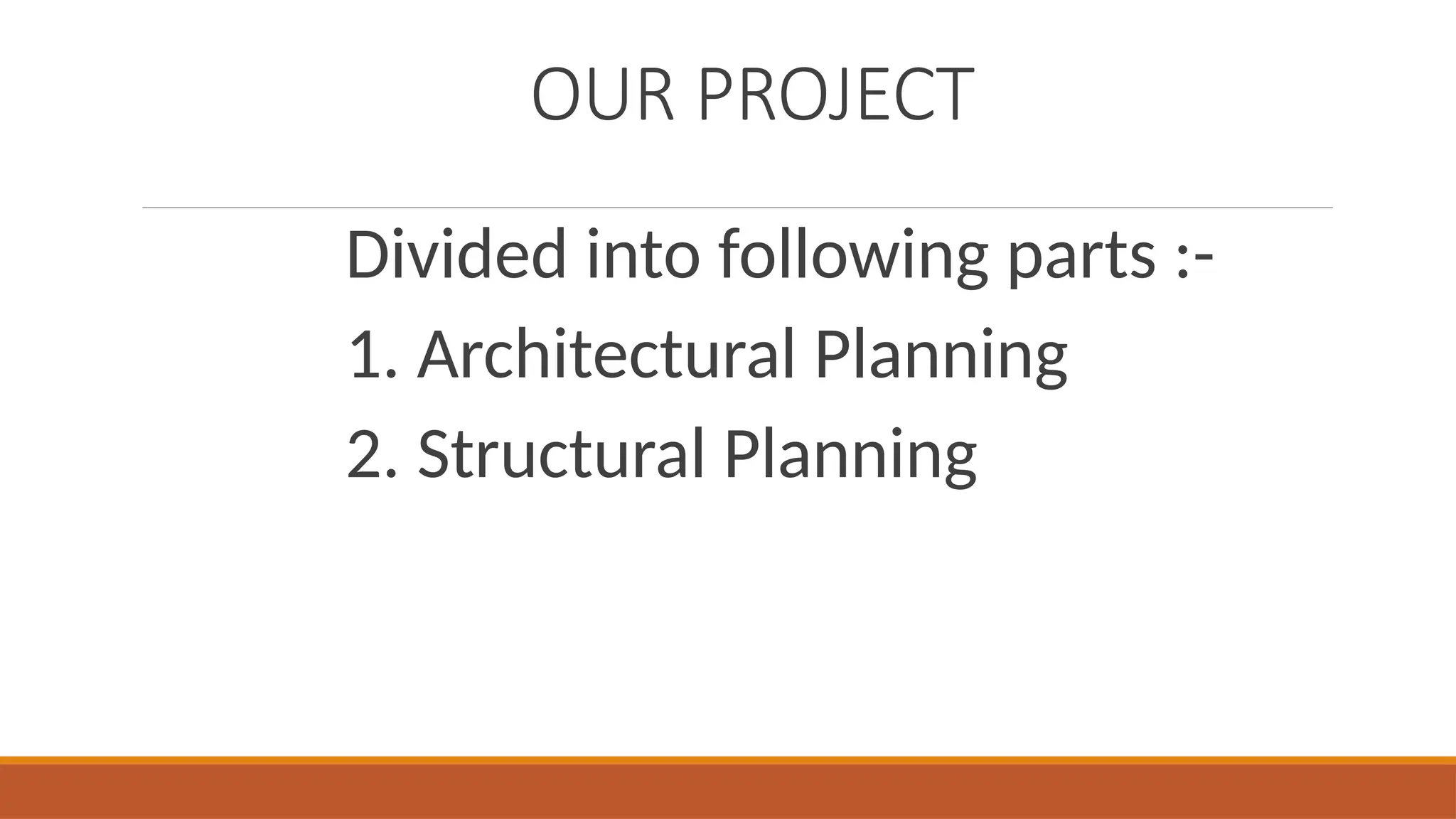 OUR PROJECT

Divided into following parts :-

1. Architectural Planning

2. Structural Planning